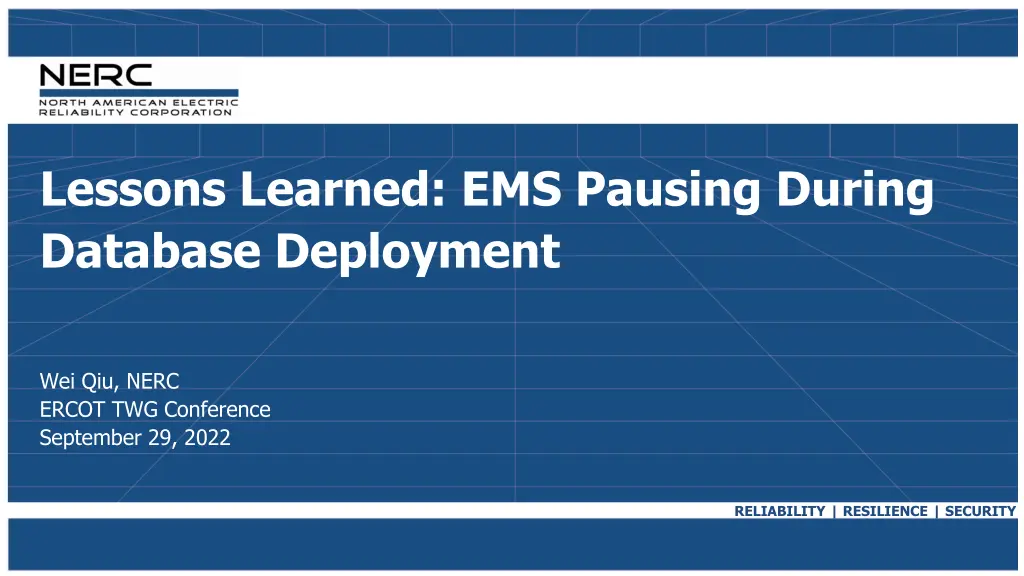 NERC
NORTH AMERICAN ELECTRIC RELIABILITY CORPORATION

Lessons Learned: EMS Pausing During Database Deployment

Wei Qiu, NERC
ERCOT TWG Conference
September 29, 2022

RELIABILITY | RESILIENCE | SECURITY